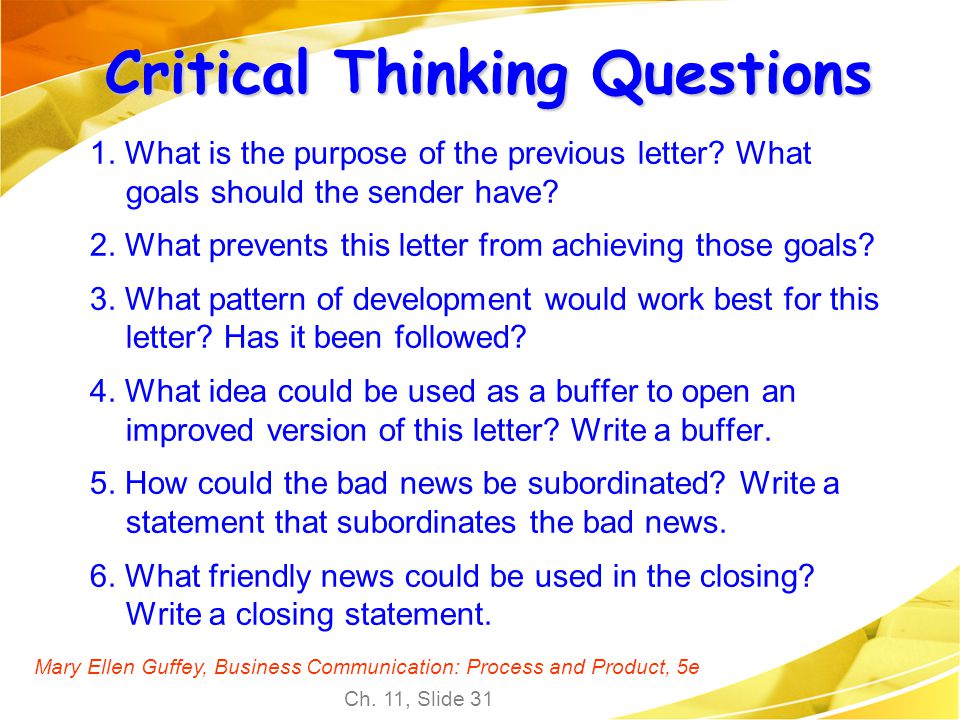 Critical Thinking Questions

1. What is the purpose of the previous letter? What goals should the sender have?

2. What prevents this letter from achieving those goals?

3. What pattern of development would work best for this letter? Has it been followed?

4. What idea could be used as a buffer to open an improved version of this letter? Write a buffer.

5. How could the bad news be subordinated? Write a statement that subordinates the bad news.

6. What friendly news could be used in the closing? Write a closing statement.

Mary Ellen Guffey, Business Communication: Process and Product, 5e

Ch. 11, Slide 31